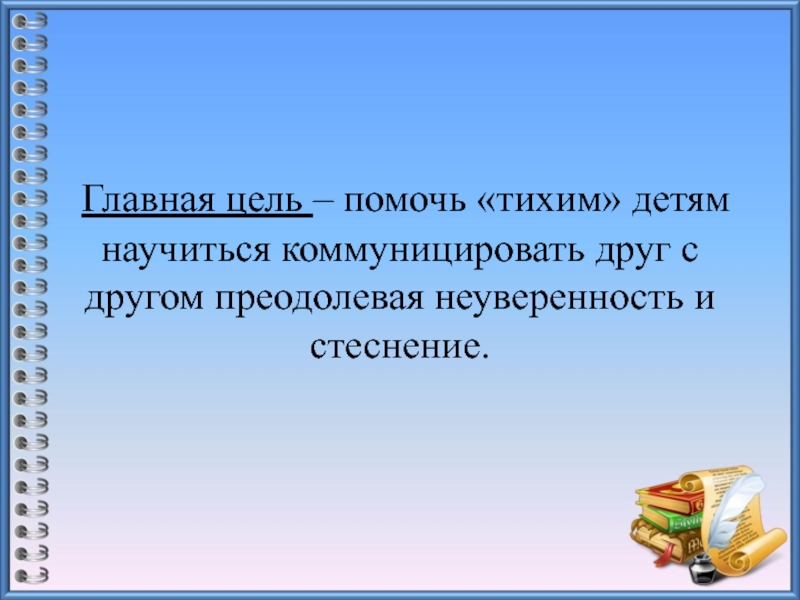 Главная цель – помочь «тихим» детям научиться коммуницировать друг с другом преодолевая неуверенность и стеснение.